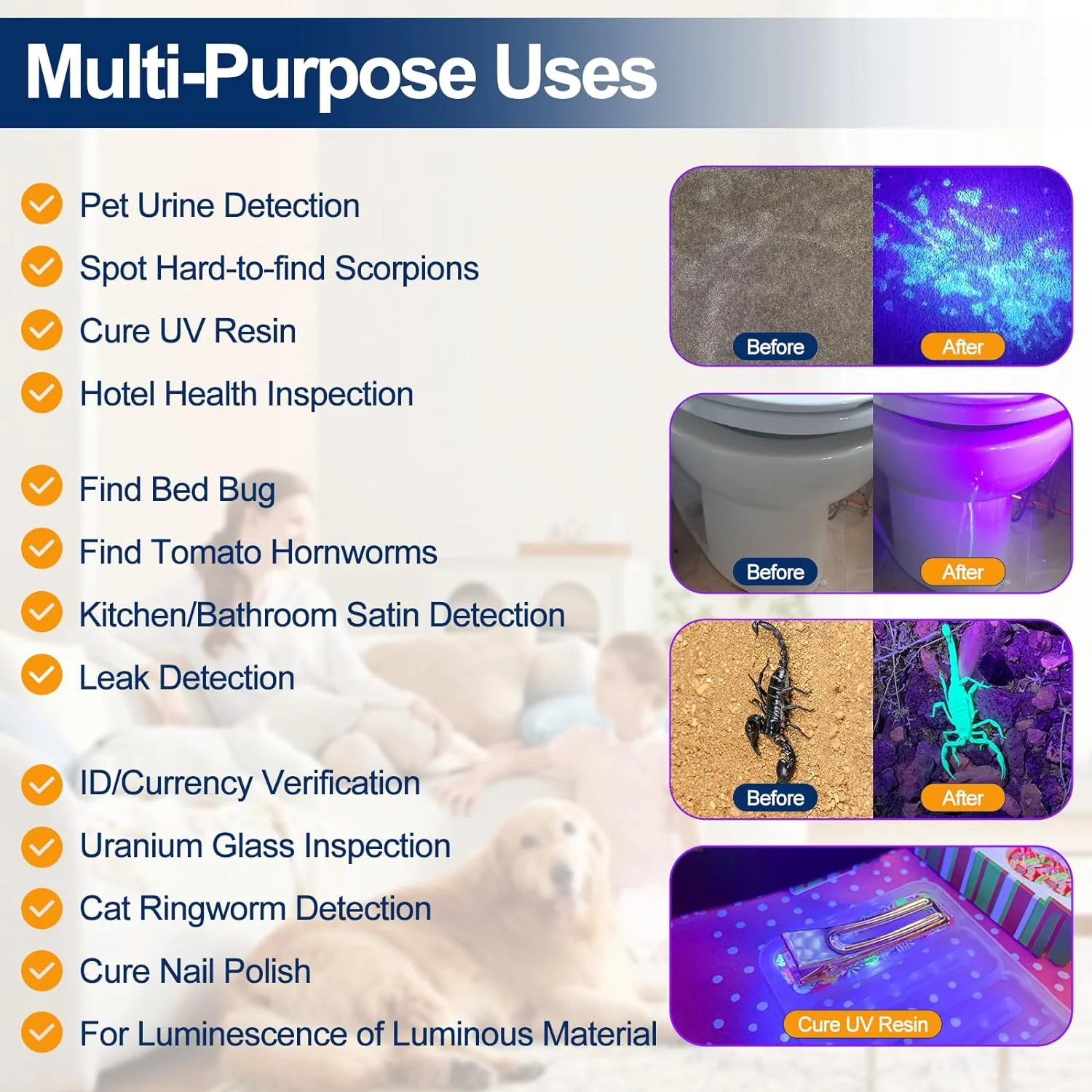 Multi-Purpose Uses

Pet Urine Detection
Spot Hard-to-find Scorpions
Cure UV Resin
Hotel Health Inspection

Find Bed Bug
Find Tomato Hornworms
Kitchen/Bathroom Satin Detection
Leak Detection

ID/Currency Verification
Uranium Glass Inspection
Cat Ringworm Detection
Cure Nail Polish
For Luminescence of Luminous Material

Before
After
Before
After
Before
After
Cure UV Resin